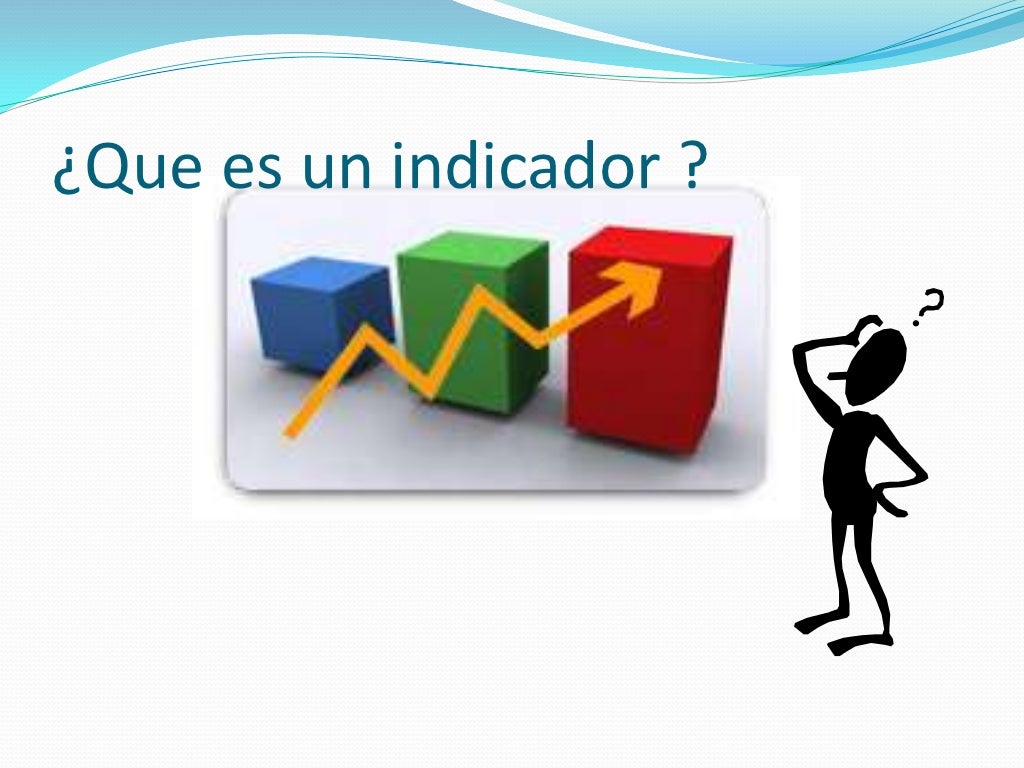 ¿Que es un indicador ?

?